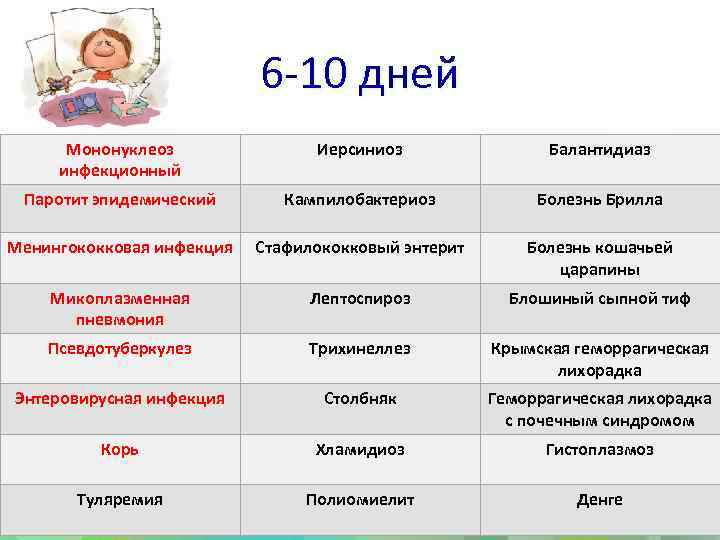 6-10 дней

| | | |
|---|---|---|
| Мононуклеоз инфекционный | Иерсиниоз | Балантидиаз |
| Паротит эпидемический | Кампилобактериоз | Болезнь Брилла |
| Менингококковая инфекция | Стафилококковый энтерит | Болезнь кошачьей царапины |
| Микоплазменная пневмония | Лептоспироз | Блошиный сыпной тиф |
| Псевдотуберкулез | Трихинеллез | Крымская геморрагическая лихорадка |
| Энтеровирусная инфекция | Столбняк | Геморрагическая лихорадка с почечным синдромом |
| Корь | Хламидиоз | Гистоплазмоз |
| Туляремия | Полиомиелит | Денге |